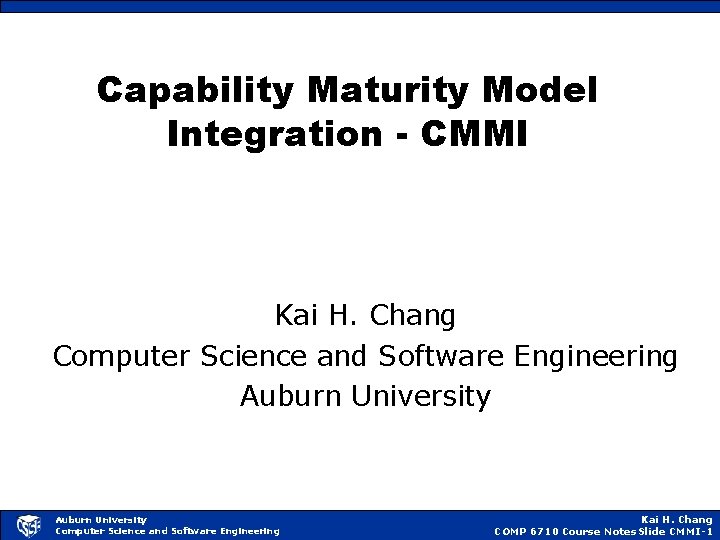 Capability Maturity Model Integration - CMMI

Kai H. Chang
Computer Science and Software Engineering
Auburn University

CSSE

Auburn University
Computer Science and Software Engineering

Kai H. Chang
COMP 6710 Course Notes Slide CMMI-1